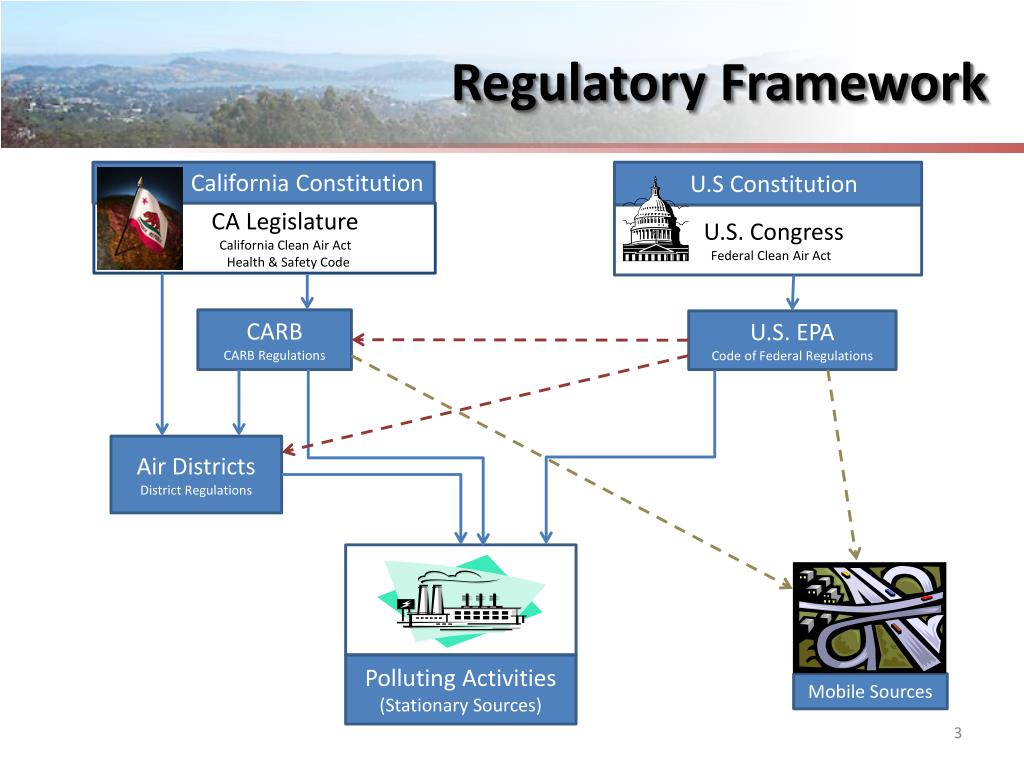 Regulatory Framework

California Constitution

CA Legislature
California Clean Air Act
Health & Safety Code

U.S Constitution

U.S. Congress
Federal Clean Air Act

CARB
CARB Regulations

U.S. EPA
Code of Federal Regulations

Air Districts
District Regulations

Polluting Activities
(Stationary Sources)

Mobile Sources

3